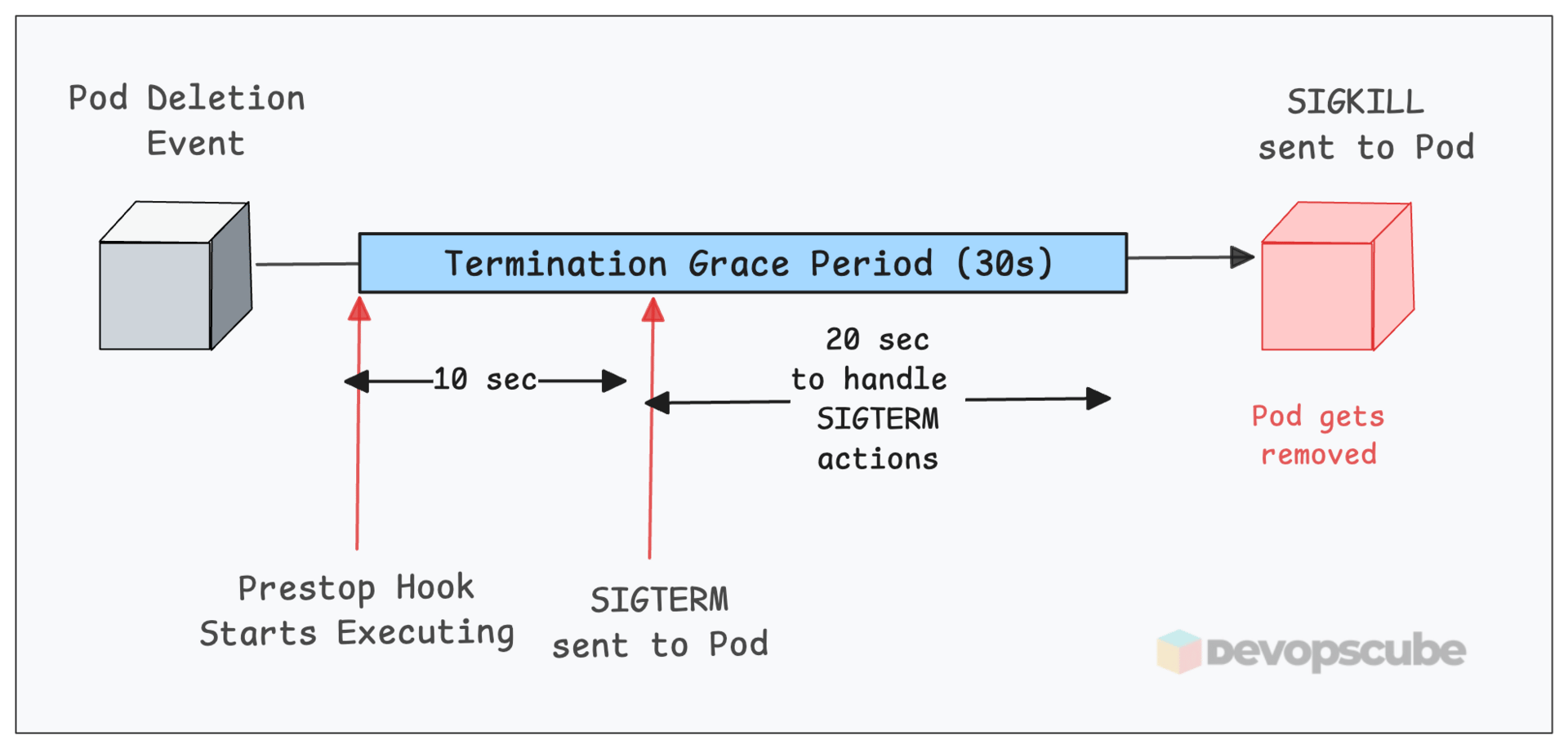 Pod Deletion Event

SIGKILL sent to Pod

Termination Grace Period (30s)

10 sec

20 sec to handle SIGTERM actions

Pod gets removed

Prestop Hook Starts Executing

SIGTERM sent to Pod

devopscube